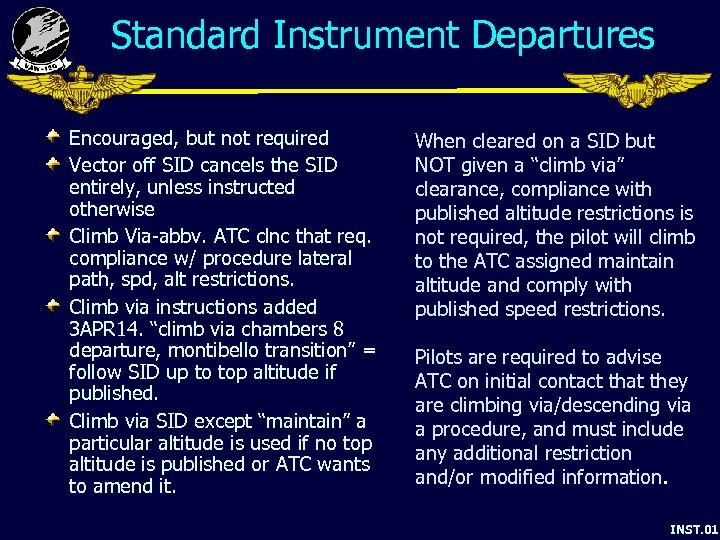 VAW-120

Standard Instrument Departures

Encouraged, but not required

Vector off SID cancels the SID entirely, unless instructed otherwise

Climb Via-abbv. ATC clnc that req. compliance w/ procedure lateral path, spd, alt restrictions.

Climb via instructions added 3APR14. “climb via chambers 8 departure, montibello transition” = follow SID up to top altitude if published.

Climb via SID except “maintain” a particular altitude is used if no top altitude is published or ATC wants to amend it.

When cleared on a SID but NOT given a “climb via” clearance, compliance with published altitude restrictions is not required, the pilot will climb to the ATC assigned maintain altitude and comply with published speed restrictions.

Pilots are required to advise ATC on initial contact that they are climbing via/descending via a procedure, and must include any additional restriction and/or modified information.

INST.01